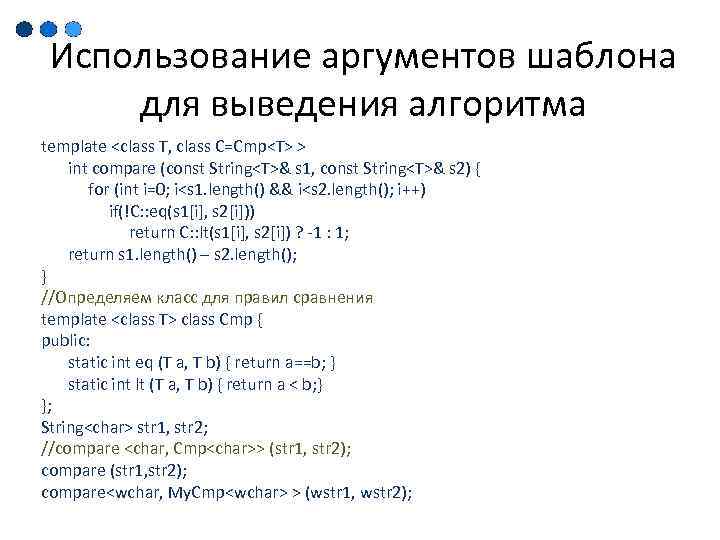 Использование аргументов шаблона для выведения алгоритма

template <class T, class C=Cmp<T> >
int compare (const String<T>& s1, const String<T>& s2) {
for (int i=0; i<s1.length() && i<s2.length(); i++)
if(!C::eq(s1[i], s2[i]))
return C::lt(s1[i], s2[i]) ? -1 : 1;
return s1.length() – s2.length();
}
//Определяем класс для правил сравнения
template <class T> class Cmp {
public:
static int eq (T a, T b) { return a==b; }
static int lt (T a, T b) { return a < b;}
};
String<char> str1, str2;
//compare <char, Cmp<char>> (str1, str2);
compare (str1,str2);
compare<wchar, MyCmp<wchar> > (wstr1, wstr2);